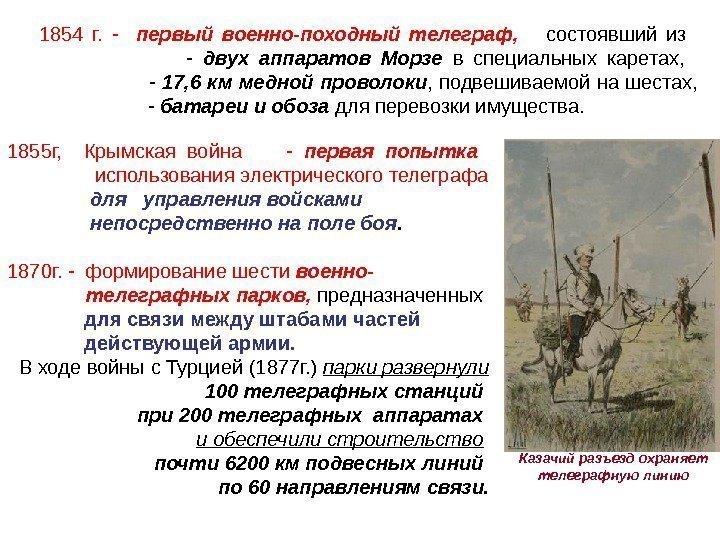 1854 г. - первый военно-походный телеграф, состоявший из
- двух аппаратов Морзе в специальных каретах,
- 17,6 км медной проволоки, подвешиваемой на шестах,
- батареи и обоза для перевозки имущества.

1855г, Крымская война - первая попытка использования электрического телеграфа для управления войсками непосредственно на поле боя.

1870г. - формирование шести военно-телеграфных парков, предназначенных для связи между штабами частей действующей армии.

В ходе войны с Турцией (1877г.) парки развернули 100 телеграфных станций при 200 телеграфных аппаратах и обеспечили строительство почти 6200 км подвесных линий по 60 направлениям связи.

Казачий разъезд охраняет телеграфную линию